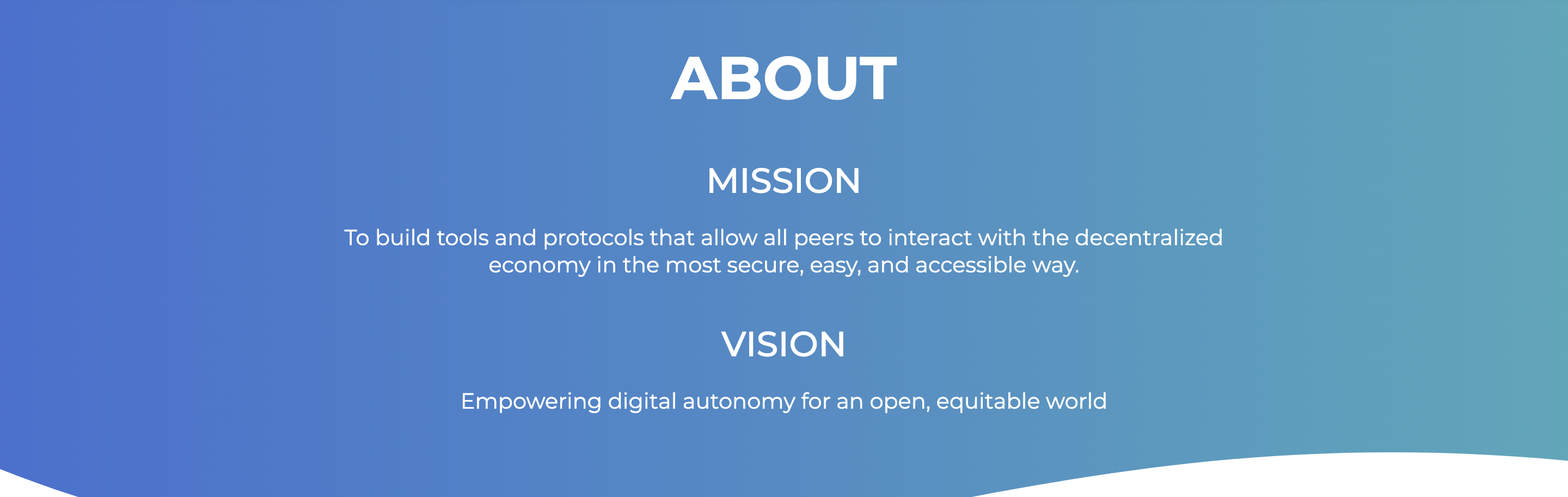 ABOUT

MISSION

To build tools and protocols that allow all peers to interact with the decentralized economy in the most secure, easy, and accessible way.

VISION

Empowering digital autonomy for an open, equitable world